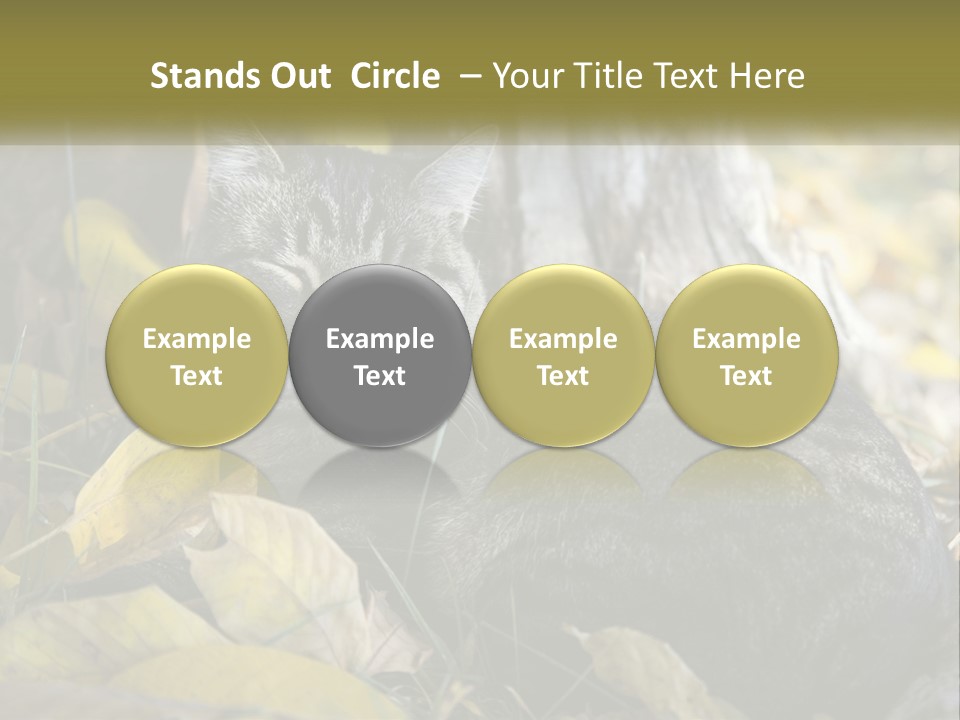 Stands Out Circle – Your Title Text Here

Example Text

Example Text

Example Text

Example Text